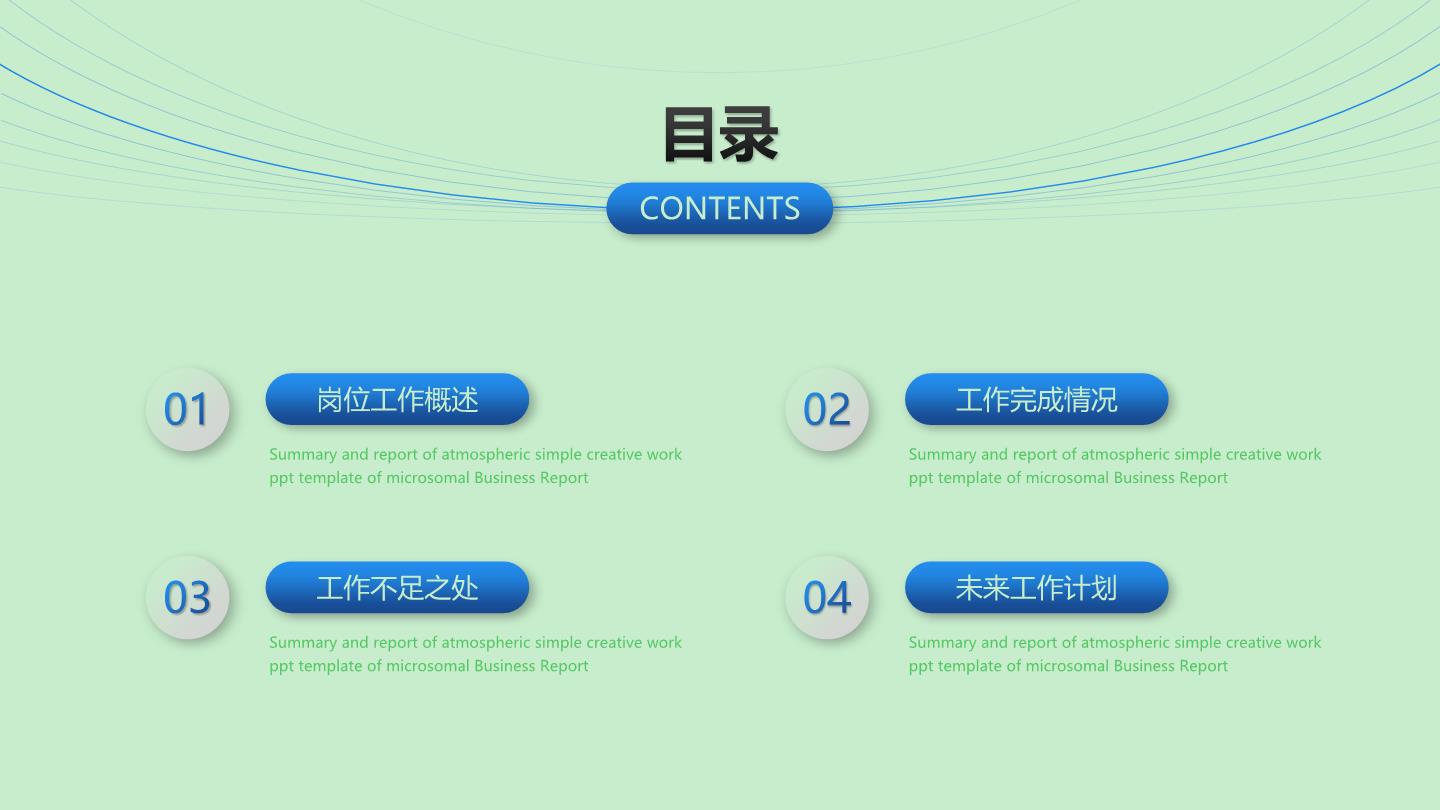 目录

CONTENTS

01

岗位工作概述

Summary and report of atmospheric simple creative work ppt template of microsomal Business Report

02

工作完成情况

Summary and report of atmospheric simple creative work ppt template of microsomal Business Report

03

工作不足之处

Summary and report of atmospheric simple creative work ppt template of microsomal Business Report

04

未来工作计划

Summary and report of atmospheric simple creative work ppt template of microsomal Business Report